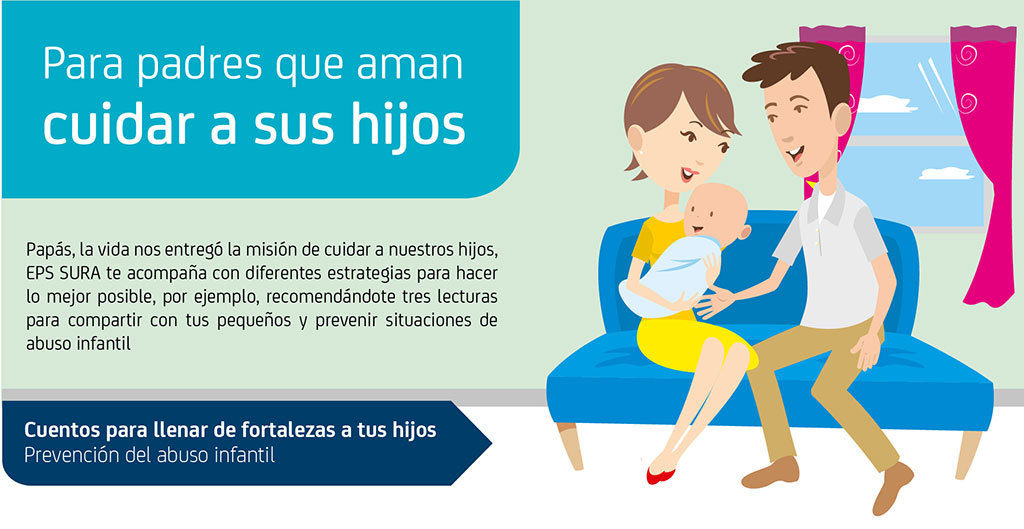 Para padres que aman
cuidar a sus hijos

Papás, la vida nos entregó la misión de cuidar a nuestros hijos, EPS SURA te acompaña con diferentes estrategias para hacer lo mejor posible, por ejemplo, recomendándote tres lecturas para compartir con tus pequeños y prevenir situaciones de abuso infantil

Cuentos para llenar de fortalezas a tus hijos
Prevención del abuso infantil